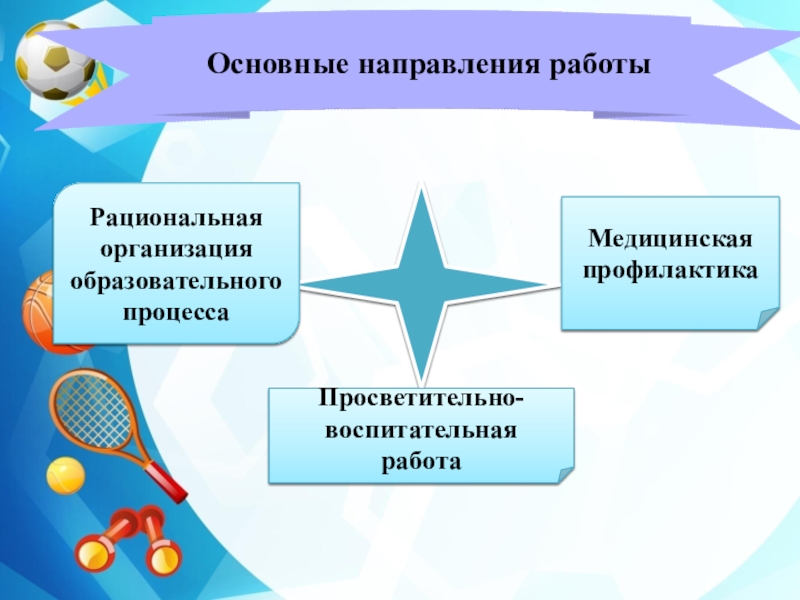 Основные направления работы

Рациональная организация образовательного процесса

Медицинская профилактика

Просветительно-воспитательная работа